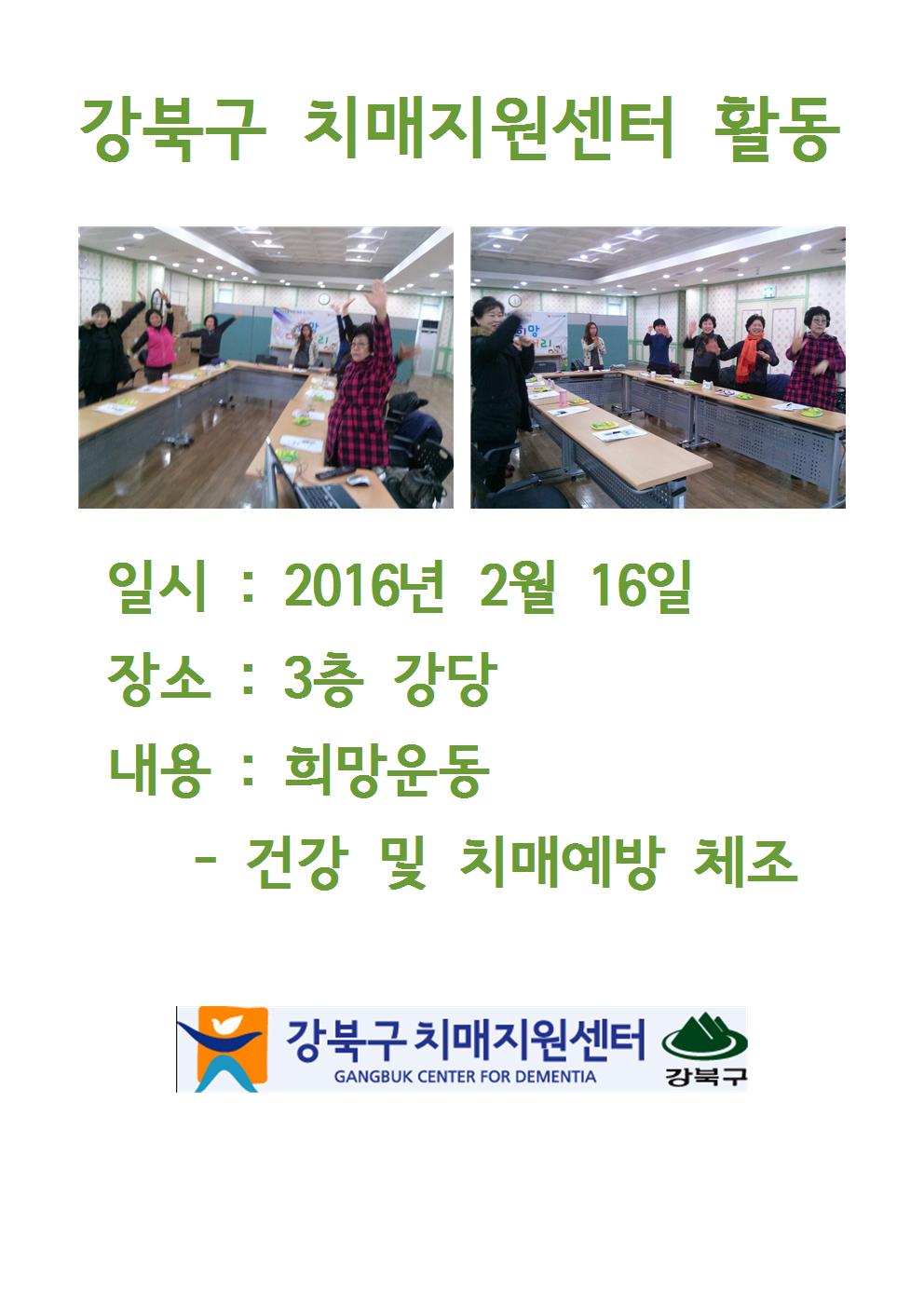 강북구 치매지원센터 활동

일시 : 2016년 2월 16일

장소 : 3층 강당

내용 : 희망운동

- 건강 및 치매예방 체조

강북구 치매지원센터
GANGBUK CENTER FOR DEMENTIA
강북구